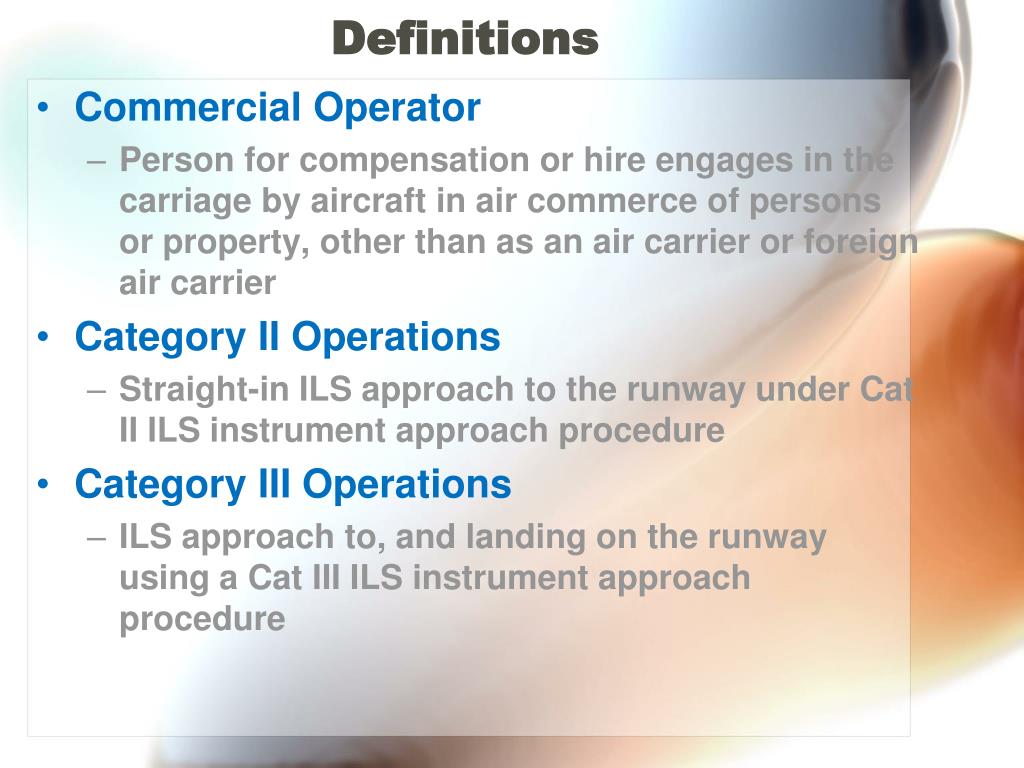 Definitions

• Commercial Operator
– Person for compensation or hire engages in the carriage by aircraft in air commerce of persons or property, other than as an air carrier or foreign air carrier

• Category II Operations
– Straight-in ILS approach to the runway under Cat II ILS instrument approach procedure

• Category III Operations
– ILS approach to, and landing on the runway using a Cat III ILS instrument approach procedure